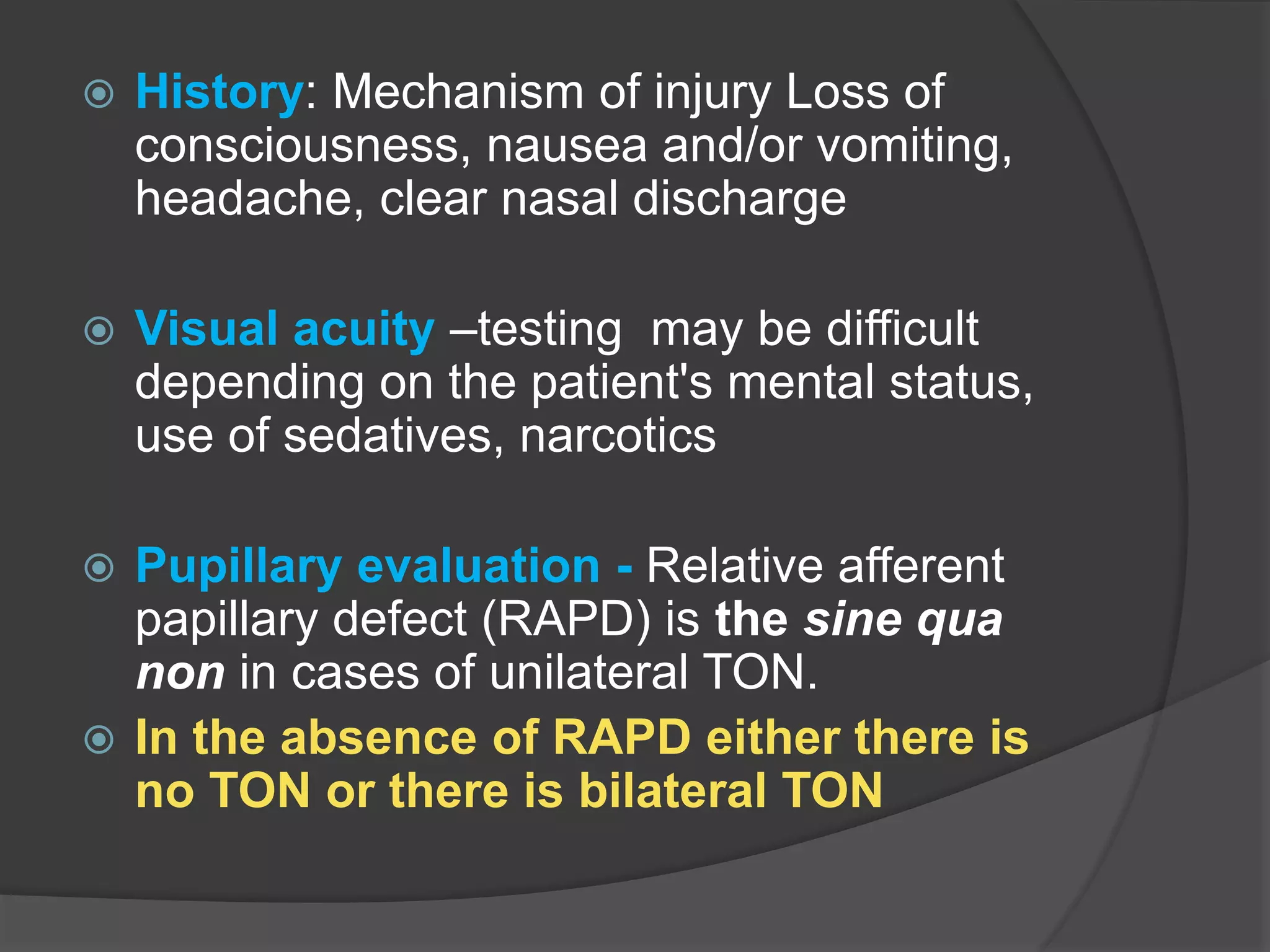 History: Mechanism of injury Loss of consciousness, nausea and/or vomiting, headache, clear nasal discharge

Visual acuity –testing  may be difficult depending on the patient's mental status, use of sedatives, narcotics

Pupillary evaluation - Relative afferent papillary defect (RAPD) is the sine qua non in cases of unilateral TON.

In the absence of RAPD either there is no TON or there is bilateral TON